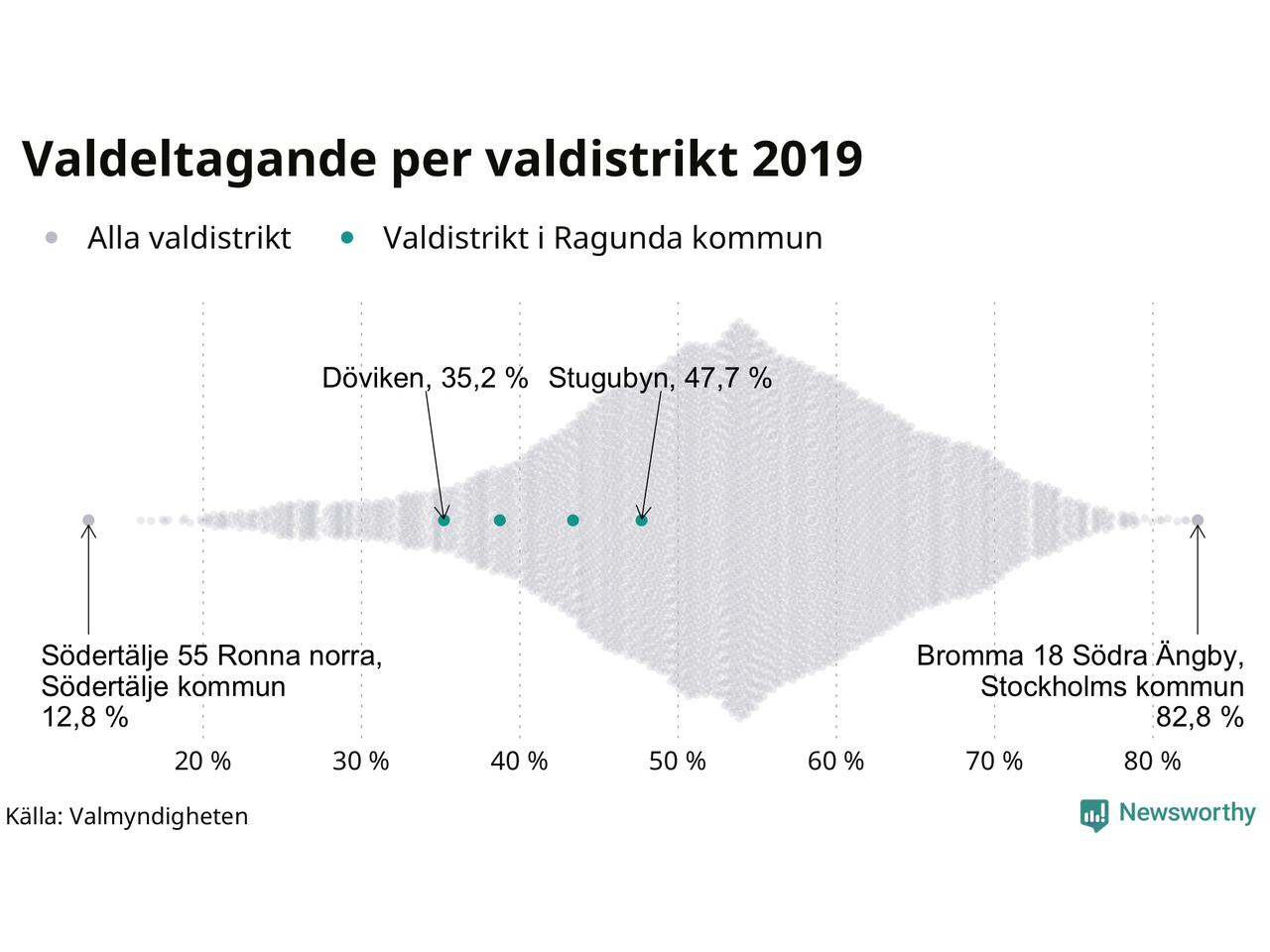 Valdeltagande per valdistrikt 2019

Alla valdistrikt

Valdistrikt i Ragunda kommun

Döviken, 35,2 %

Stugubyn, 47,7 %

Södertälje 55 Ronna norra, Södertälje kommun 12,8 %

Bromma 18 Södra Ängby, Stockholms kommun 82,8 %

20 %
30 %
40 %
50 %
60 %
70 %
80 %

Källa: Valmyndigheten

Newsworthy